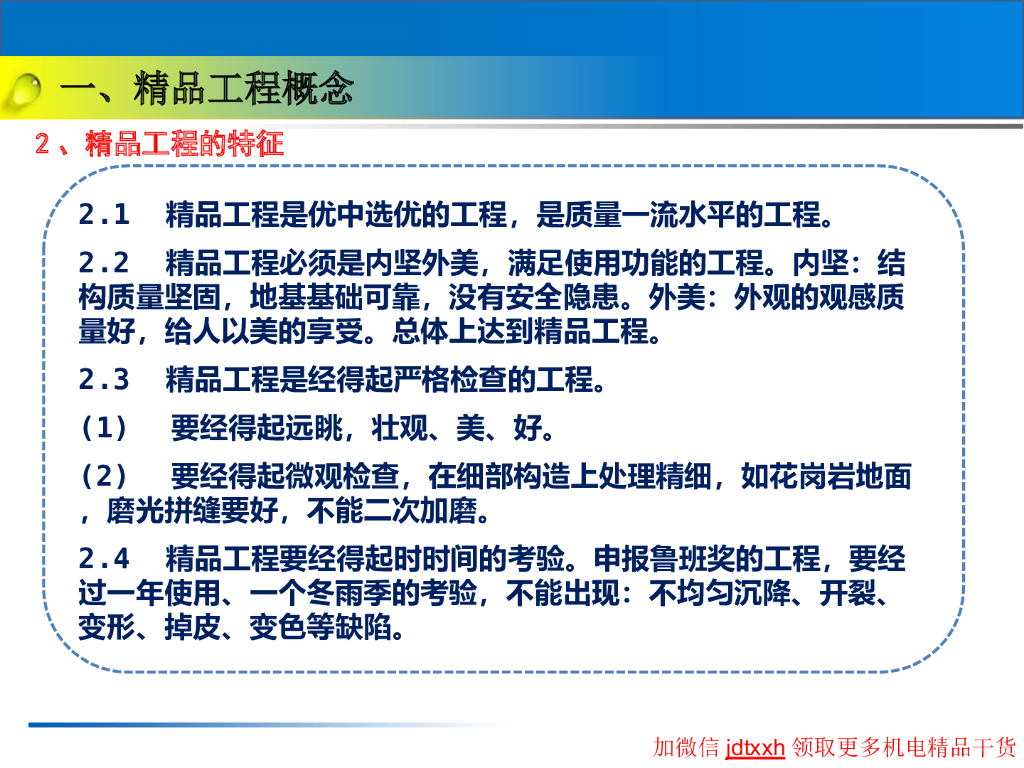 一、精品工程概念

2、精品工程的特征

2.1　精品工程是优中选优的工程，是质量一流水平的工程。

2.2　精品工程必须是内坚外美，满足使用功能的工程。内坚：结构质量坚固，地基基础可靠，没有安全隐患。外美：外观的观感质量好，给人以美的享受。总体上达到精品工程。

2.3　精品工程是经得起严格检查的工程。

（1）　要经得起远眺，壮观、美、好。

（2）　要经得起微观检查，在细部构造上处理精细，如花岗岩地面，磨光拼缝要好，不能二次加磨。

2.4　精品工程要经得起时时间的考验。申报鲁班奖的工程，要经过一年使用、一个冬雨季的考验，不能出现：不均匀沉降、开裂、变形、掉皮、变色等缺陷。

加微信 jdtxxh 领取更多机电精品干货